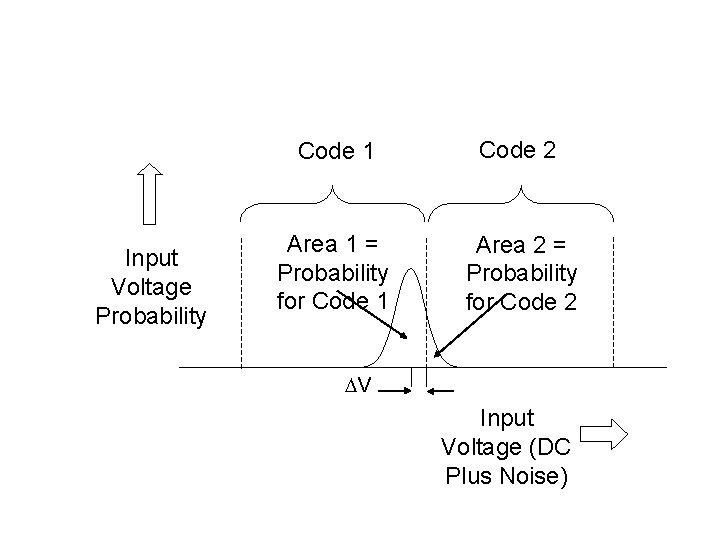 Code 1

Code 2

Input Voltage Probability

Area 1 = Probability for Code 1

Area 2 = Probability for Code 2

$\Delta V$

Input Voltage (DC Plus Noise)